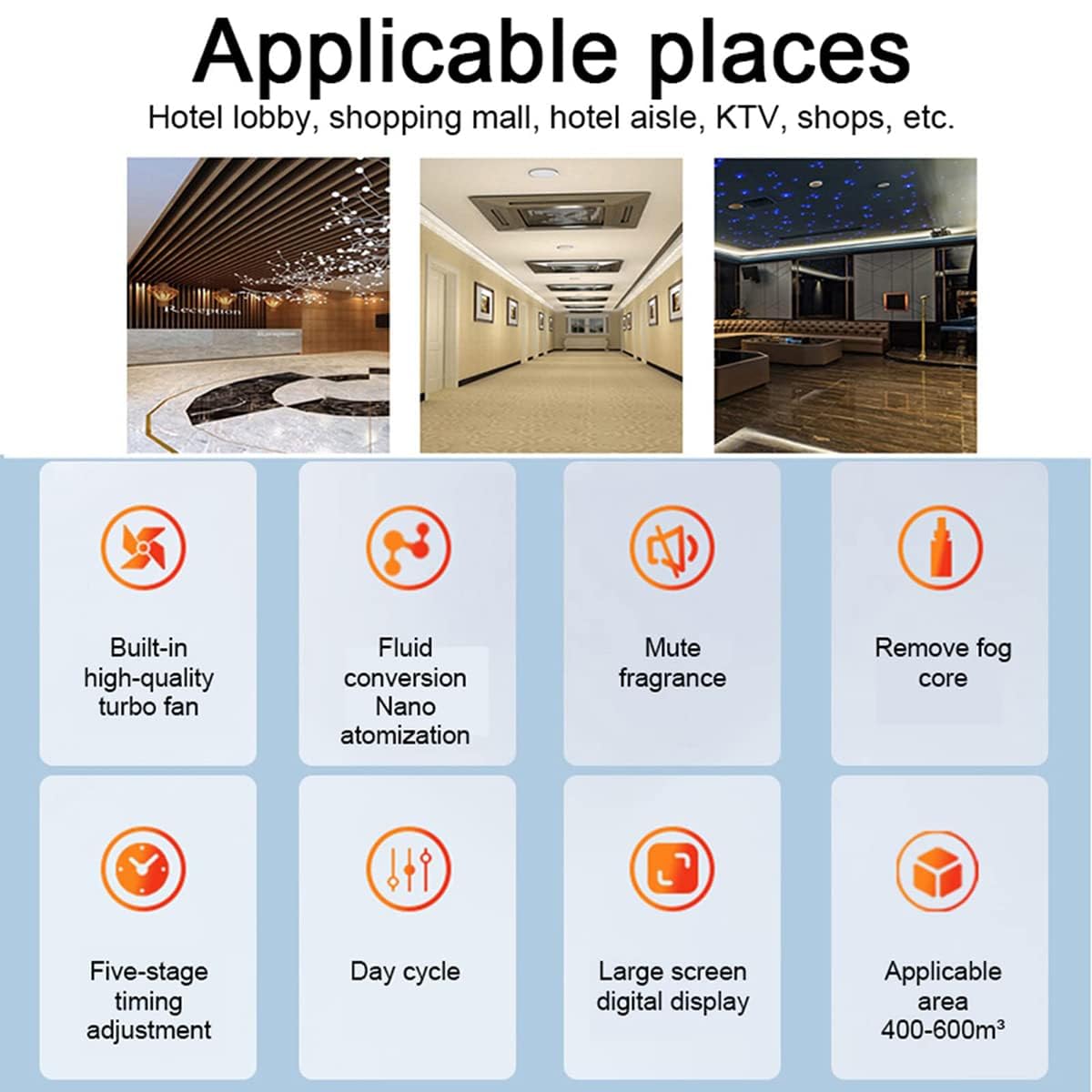 Applicable places
Hotel lobby, shopping mall, hotel aisle, KTV, shops, etc.

Reception

Built-in high-quality turbo fan

Fluid conversion Nano atomization

Mute fragrance

Remove fog core

Five-stage timing adjustment

Day cycle

Large screen digital display

Applicable area 400-600m³